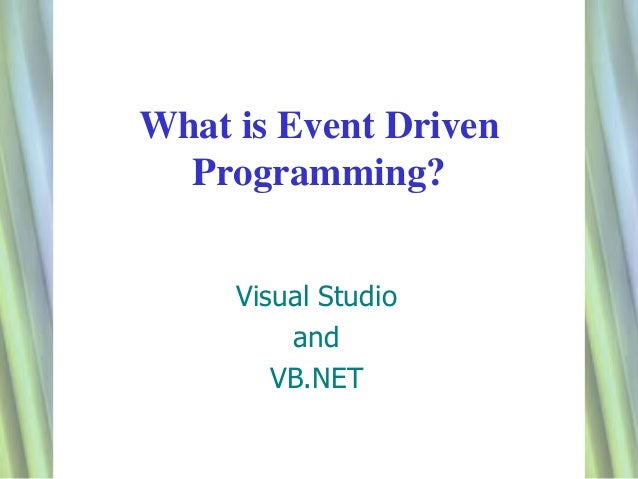 What is Event Driven Programming?

Visual Studio
and
VB.NET